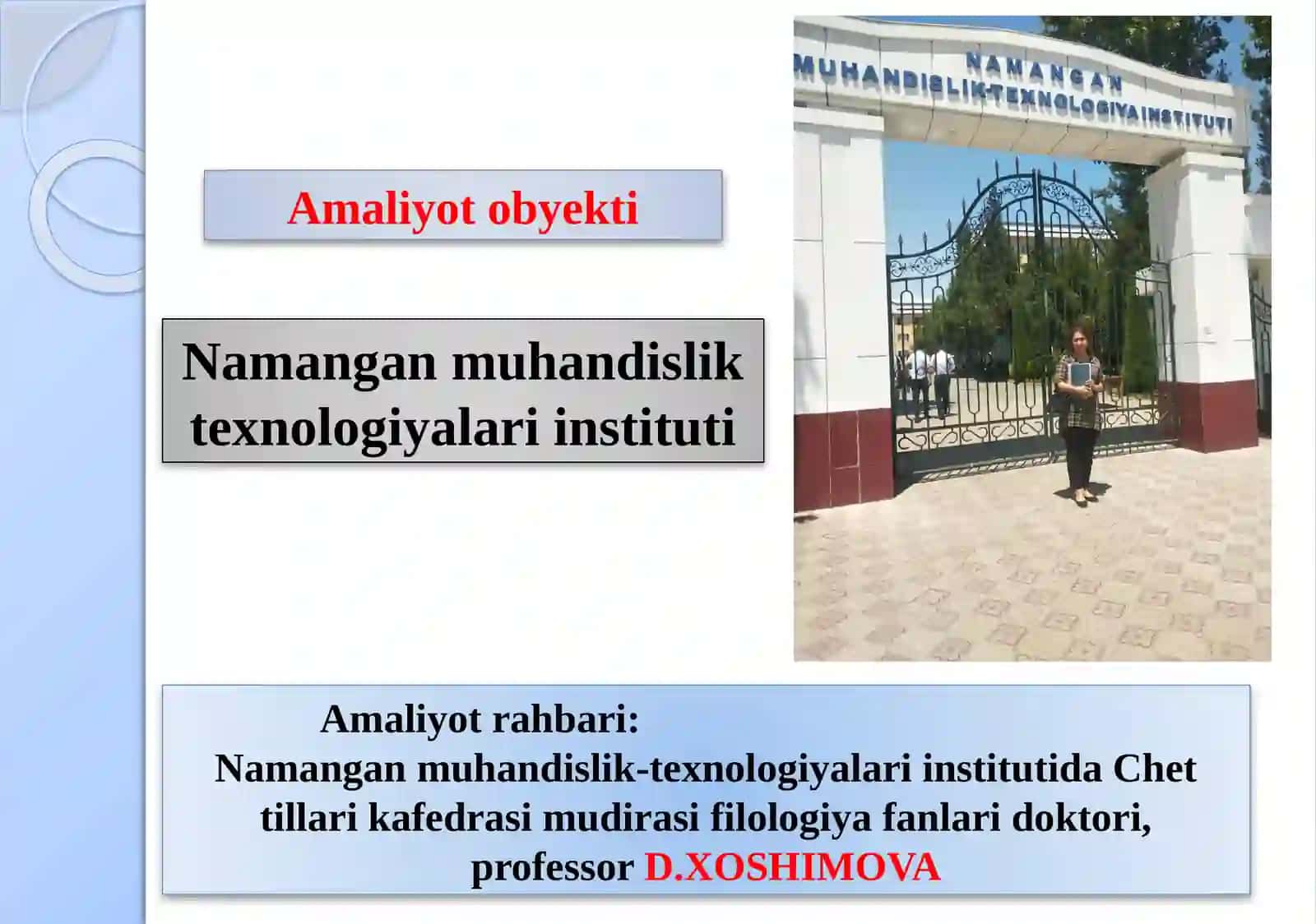 Amaliyot obyekti

Namangan muhandislik texnologiyalari instituti

NAMANGAN
MUHANDISLIK-TEXNOLOGIYA INSTITUTI

Amaliyot rahbari:
Namangan muhandislik-texnologiyalari institutida Chet tillari kafedrasi mudirasi filologiya fanlari doktori, professor D.XOSHIMOVA